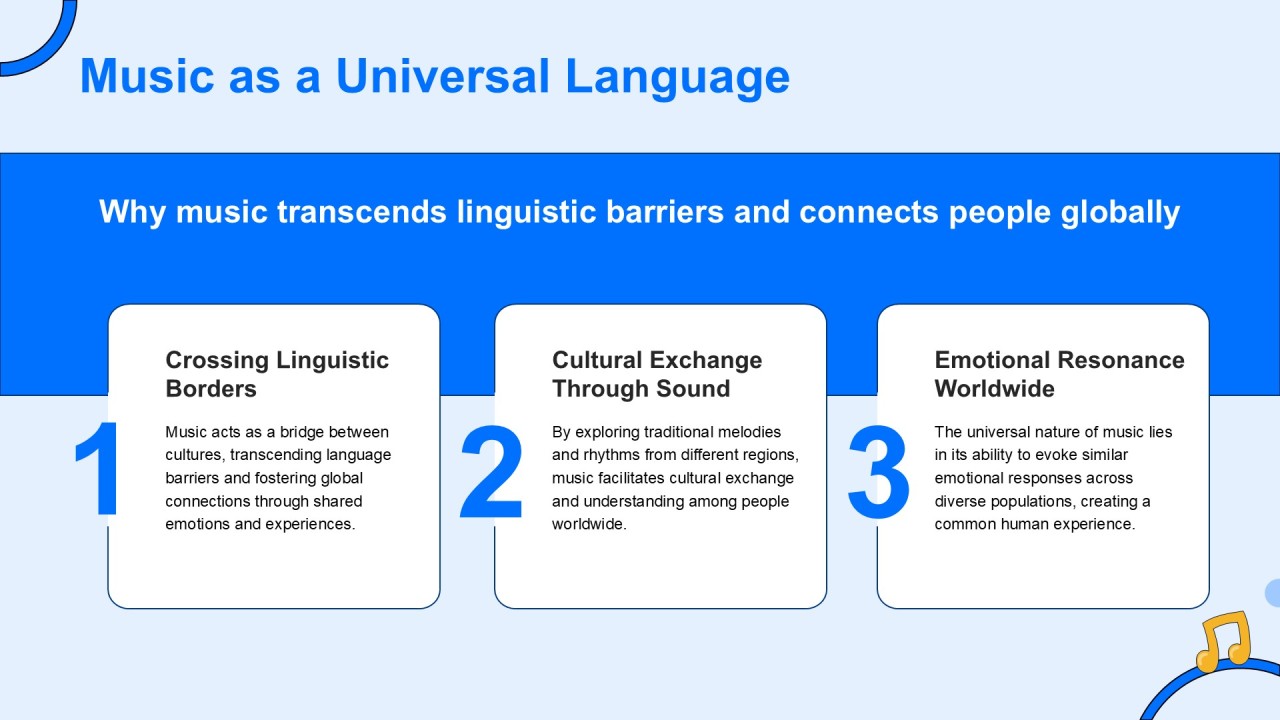 Music as a Universal Language

Why music transcends linguistic barriers and connects people globally

1

Crossing Linguistic Borders

Music acts as a bridge between cultures, transcending language barriers and fostering global connections through shared emotions and experiences.

2

Cultural Exchange Through Sound

By exploring traditional melodies and rhythms from different regions, music facilitates cultural exchange and understanding among people worldwide.

3

Emotional Resonance Worldwide

The universal nature of music lies in its ability to evoke similar emotional responses across diverse populations, creating a common human experience.